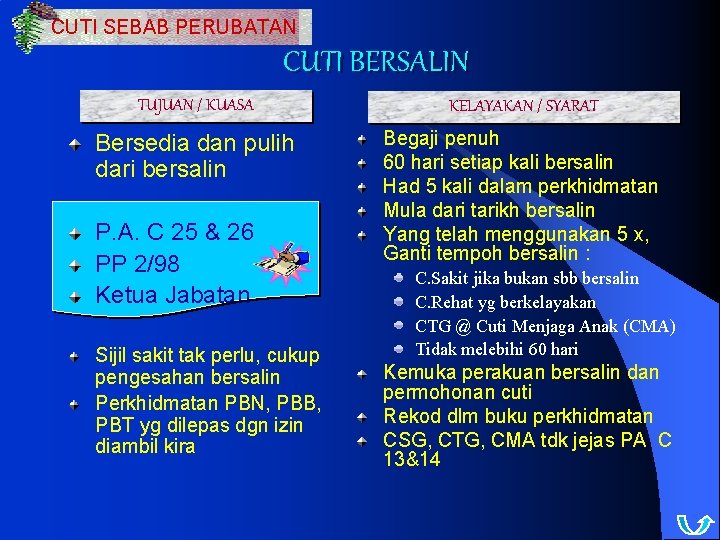 CUTI SEBAB PERUBATAN

CUTI BERSALIN

TUJUAN / KUASA

Bersedia dan pulih dari bersalin

P.A. C 25 & 26
PP 2/98
Ketua Jabatan

Sijil sakit tak perlu, cukup pengesahan bersalin
Perkhidmatan PBN, PBB, PBT yg dilepas dgn izin diambil kira

KELAYAKAN / SYARAT

Begaji penuh
60 hari setiap kali bersalin
Had 5 kali dalam perkhidmatan
Mula dari tarikh bersalin
Yang telah menggunakan 5 x, Ganti tempoh bersalin :
C.Sakit jika bukan sbb bersalin
C.Rehat yg berkelayakan
CTG @ Cuti Menjaga Anak (CMA)
Tidak melebihi 60 hari
Kemuka perakuan bersalin dan permohonan cuti
Rekod dlm buku perkhidmatan
CSG, CTG, CMA tdk jejas PA C 13&14